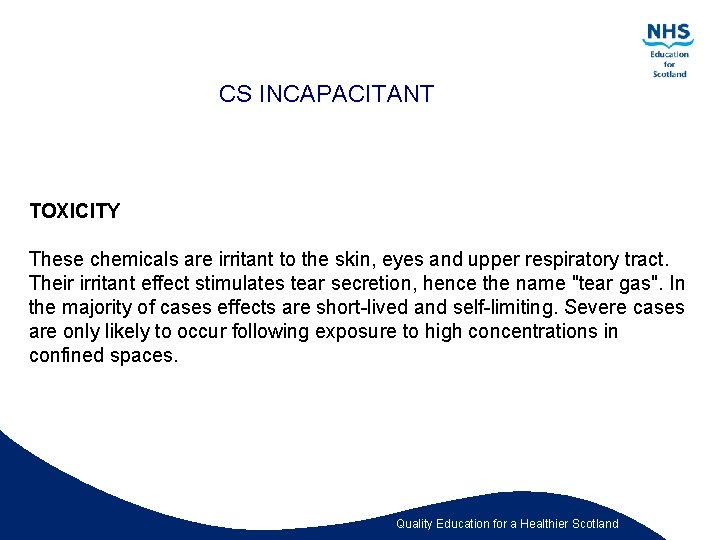 NHS
Education
for
Scotland

CS INCAPACITANT

TOXICITY

These chemicals are irritant to the skin, eyes and upper respiratory tract. Their irritant effect stimulates tear secretion, hence the name "tear gas". In the majority of cases effects are short-lived and self-limiting. Severe cases are only likely to occur following exposure to high concentrations in confined spaces.

Quality Education for a Healthier Scotland